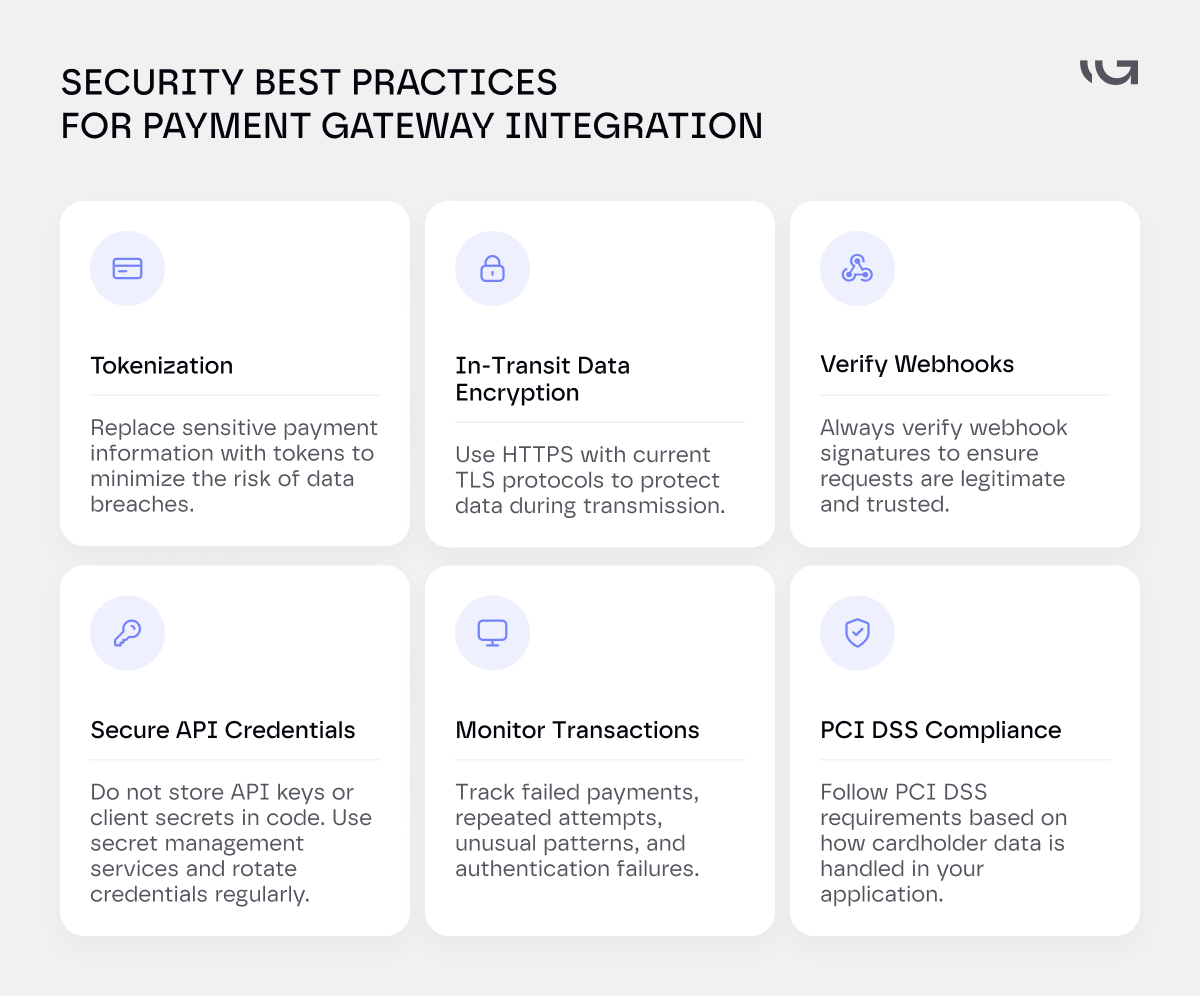 SECURITY BEST PRACTICES FOR PAYMENT GATEWAY INTEGRATION

Tokenization

Replace sensitive payment information with tokens to minimize the risk of data breaches.

In-Transit Data Encryption

Use HTTPS with current TLS protocols to protect data during transmission.

Verify Webhooks

Always verify webhook signatures to ensure requests are legitimate and trusted.

Secure API Credentials

Do not store API keys or client secrets in code. Use secret management services and rotate credentials regularly.

Monitor Transactions

Track failed payments, repeated attempts, unusual patterns, and authentication failures.

PCI DSS Compliance

Follow PCI DSS requirements based on how cardholder data is handled in your application.